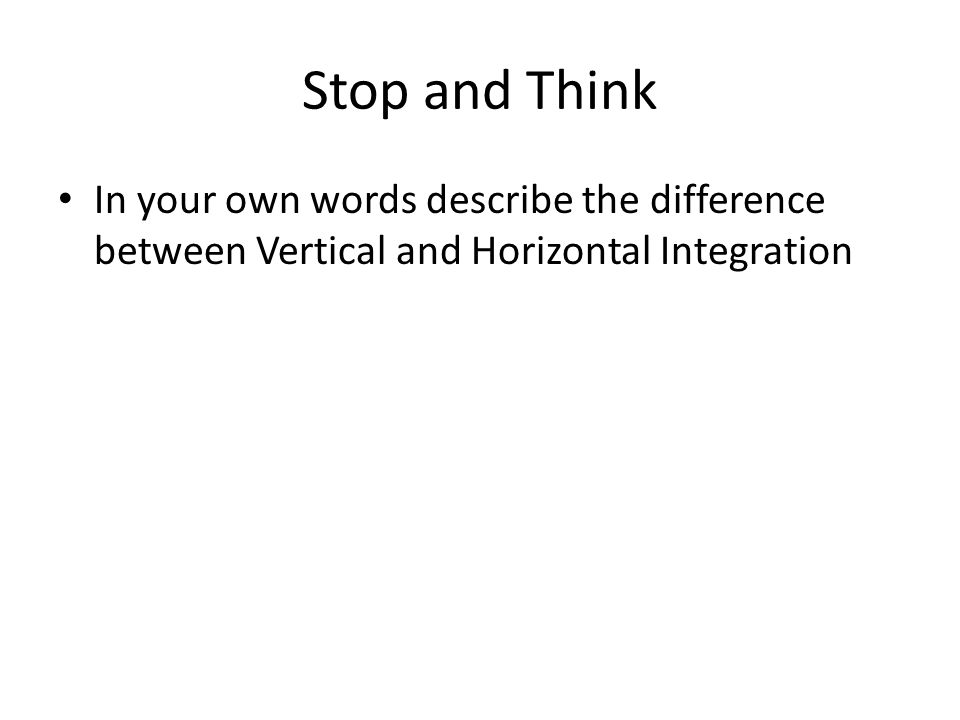 Stop and Think

• In your own words describe the difference between Vertical and Horizontal Integration